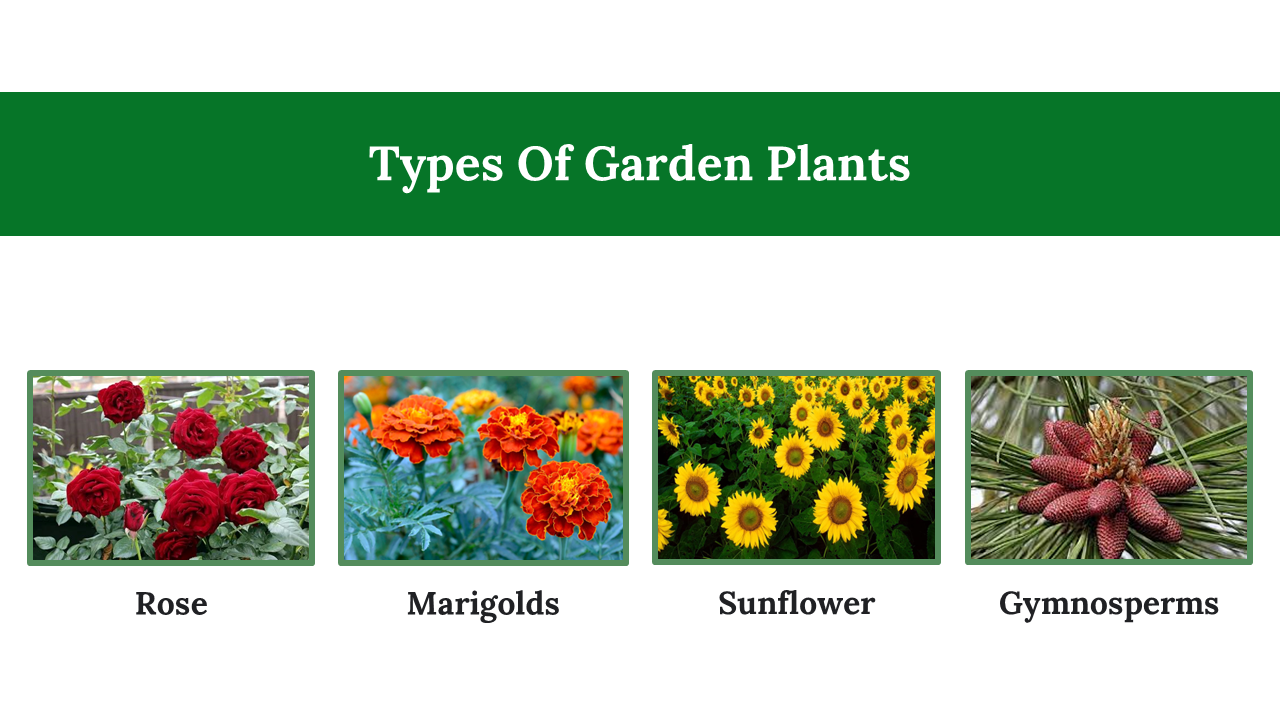 Types Of Garden Plants

Rose

Marigolds

Sunflower

Gymnosperms